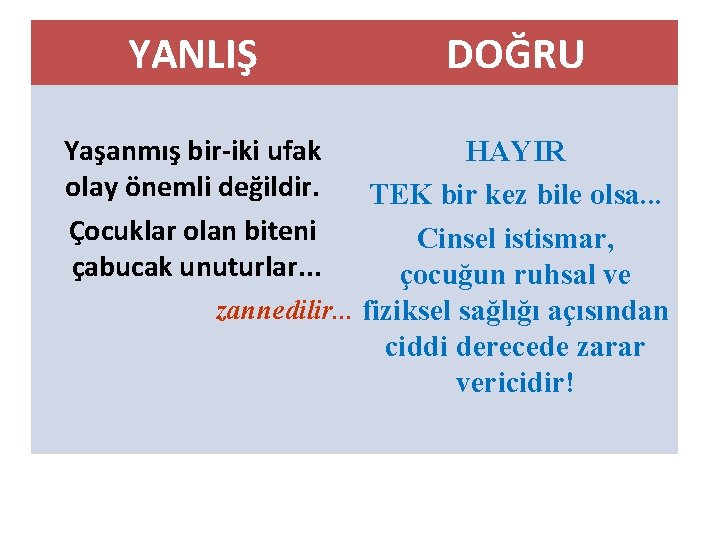 | YANLIŞ | DOĞRU |
|---|---|
| Yaşanmış bir-iki ufak olay önemli değildir. Çocuklar olan biteni çabucak unuturlar... zannedilir... | HAYIR TEK bir kez bile olsa... Cinsel istismar, çocuğun ruhsal ve fiziksel sağlığı açısından ciddi derecede zarar vericidir! |